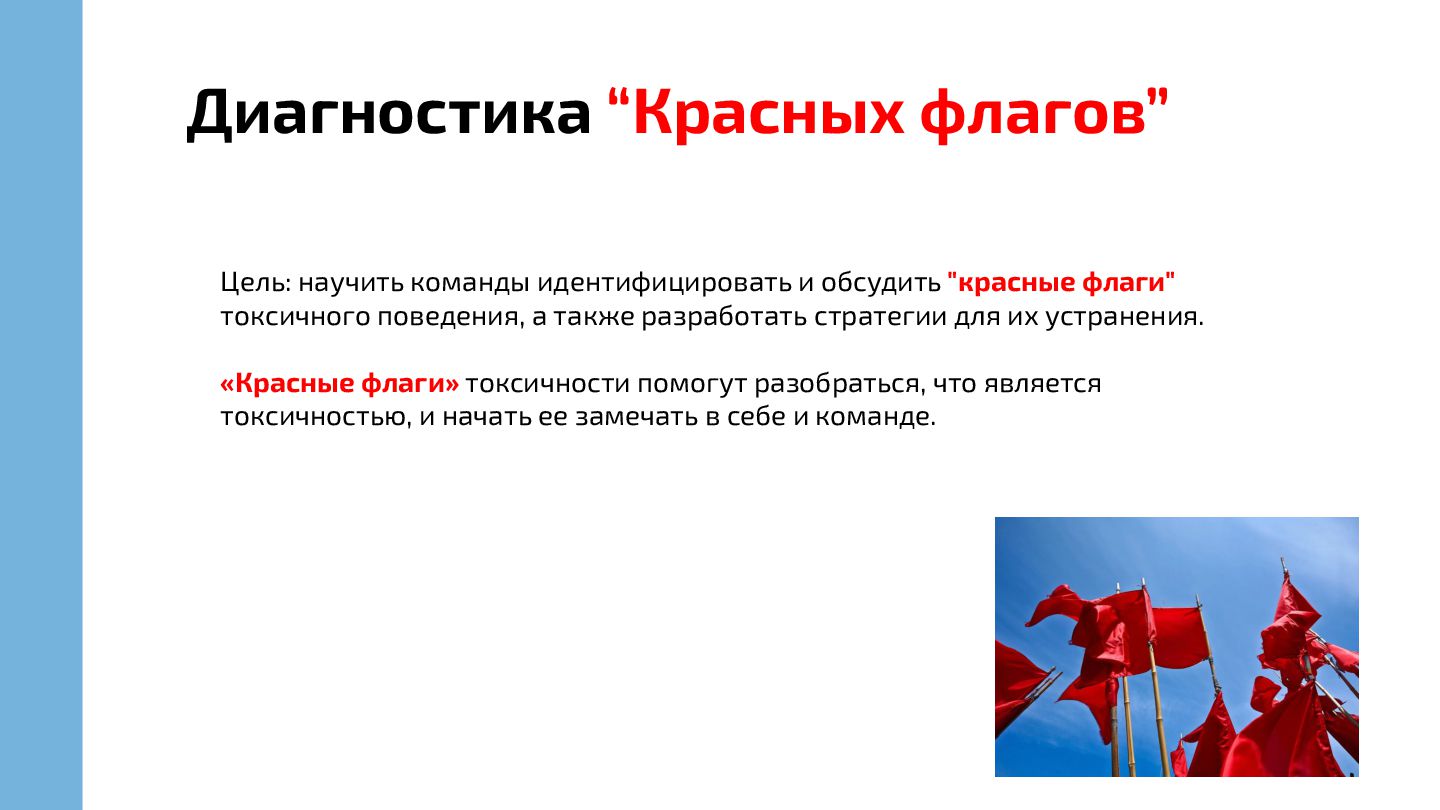 Диагностика “Красных флагов”

Цель: научить команды идентифицировать и обсудить "красные флаги" токсичного поведения, а также разработать стратегии для их устранения.

«Красные флаги» токсичности помогут разобраться, что является токсичностью, и начать ее замечать в себе и команде.